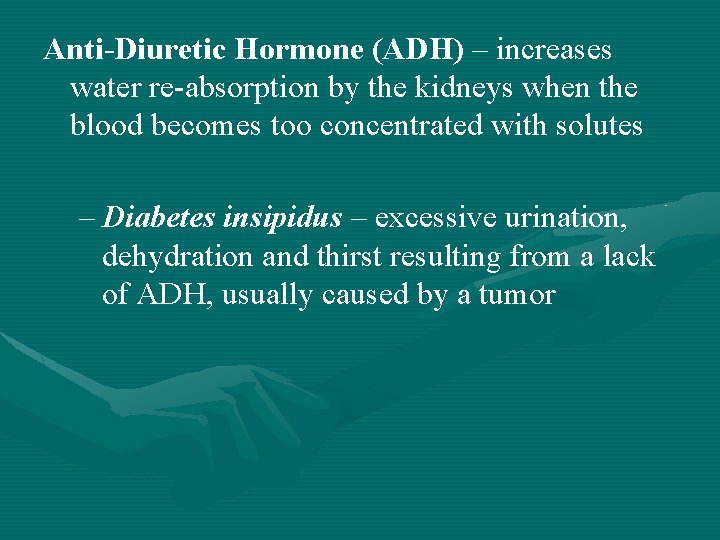 Anti-Diuretic Hormone (ADH) – increases water re-absorption by the kidneys when the blood becomes too concentrated with solutes

– Diabetes insipidus – excessive urination, dehydration and thirst resulting from a lack of ADH, usually caused by a tumor